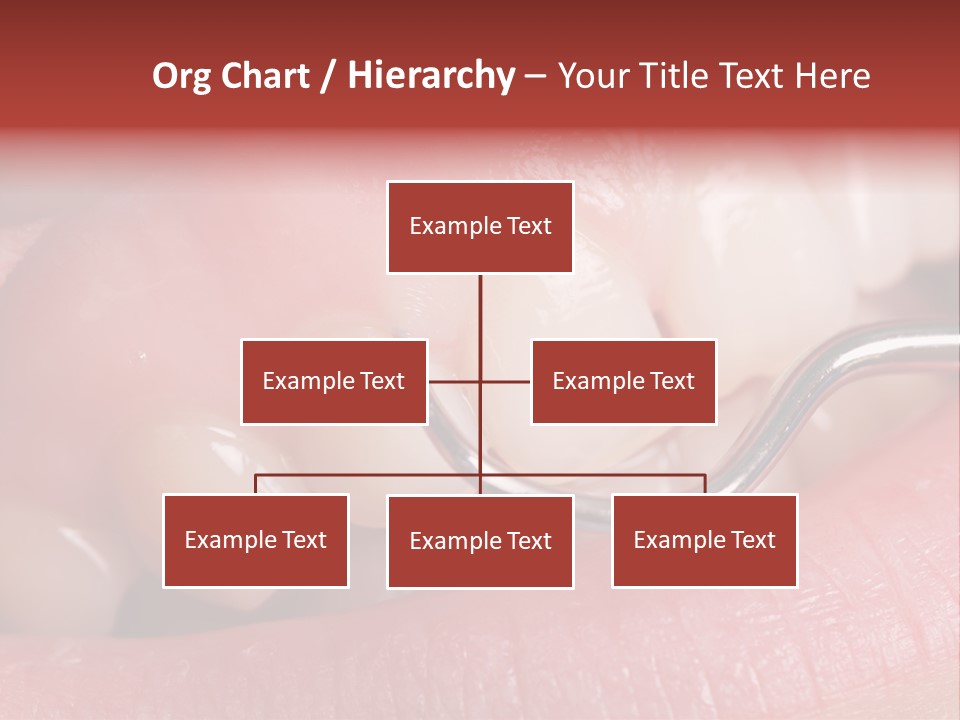 Org Chart / Hierarchy – Your Title Text Here

Example Text

Example Text

Example Text

Example Text

Example Text

Example Text